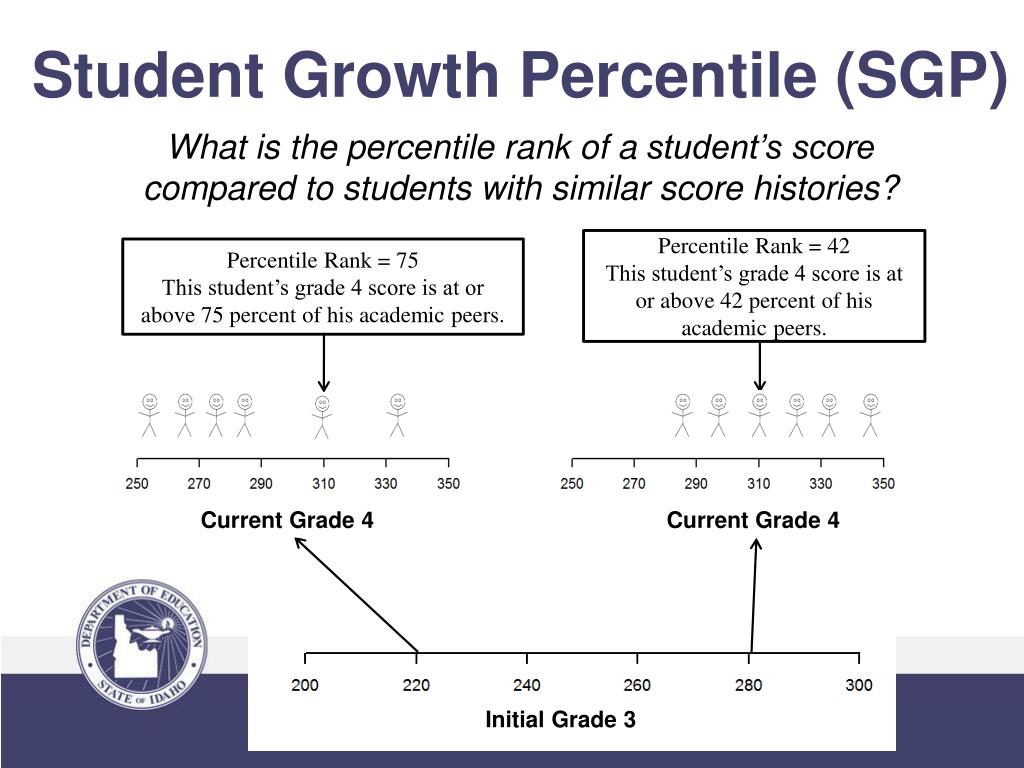 Student Growth Percentile (SGP)

What is the percentile rank of a student's score compared to students with similar score histories?

Percentile Rank = 75
This student's grade 4 score is at or above 75 percent of his academic peers.

Percentile Rank = 42
This student's grade 4 score is at or above 42 percent of his academic peers.

250 270 290 310 330 350

Current Grade 4

250 270 290 310 330 350

Current Grade 4

DEPARTMENT OF EDUCATION
STATE OF IDAHO

200 220 240 260 280 300

Initial Grade 3